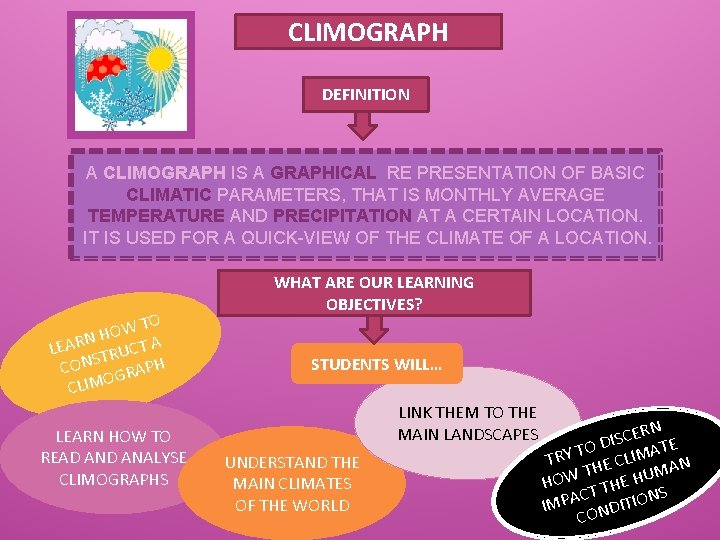 CLIMOGRAPH

DEFINITION

A CLIMOGRAPH IS A GRAPHICAL RE PRESENTATION OF BASIC CLIMATIC PARAMETERS, THAT IS MONTHLY AVERAGE TEMPERATURE AND PRECIPITATION AT A CERTAIN LOCATION. IT IS USED FOR A QUICK-VIEW OF THE CLIMATE OF A LOCATION.

WHAT ARE OUR LEARNING OBJECTIVES?

STUDENTS WILL...

LEARN HOW TO CONSTRUCT A CLIMOGRAPH

LEARN HOW TO READ AND ANALYSE CLIMOGRAPHS

UNDERSTAND THE MAIN CLIMATES OF THE WORLD

LINK THEM TO THE MAIN LANDSCAPES

TRY TO DISCERN HOW THE CLIMATE IMPACT THE HUMAN CONDITIONS